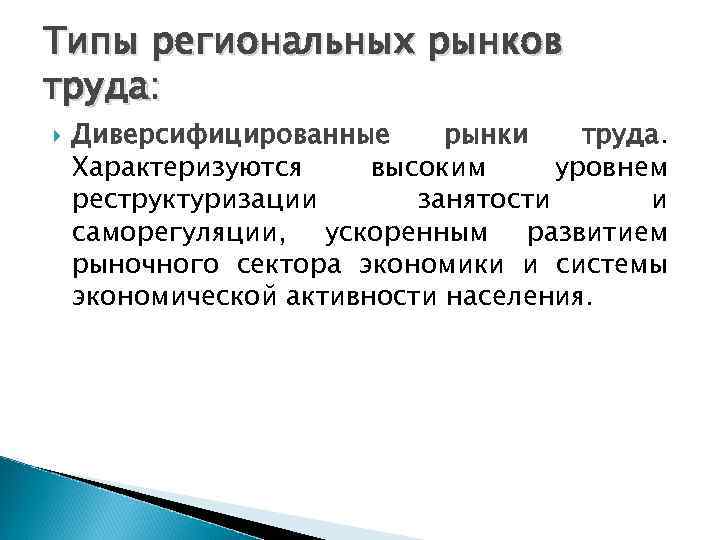 Типы региональных рынков труда:

Диверсифицированные рынки труда. Характеризуются высоким уровнем реструктуризации занятости и саморегуляции, ускоренным развитием рыночного сектора экономики и системы экономической активности населения.